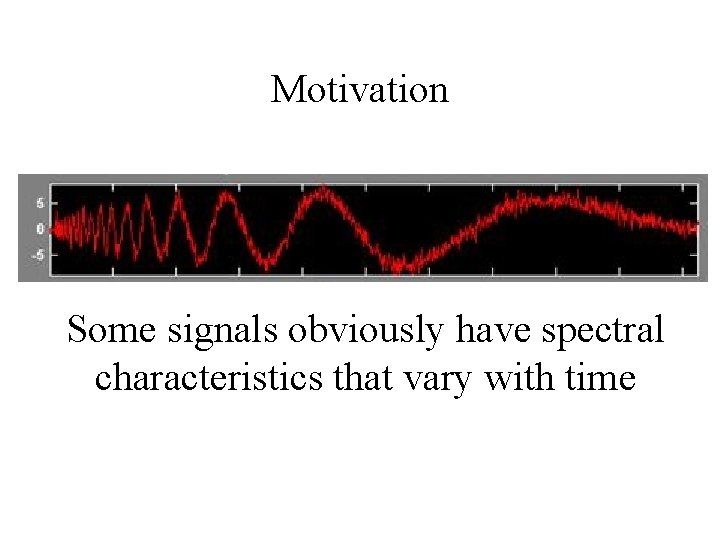 Motivation

5
0
-5

Some signals obviously have spectral characteristics that vary with time